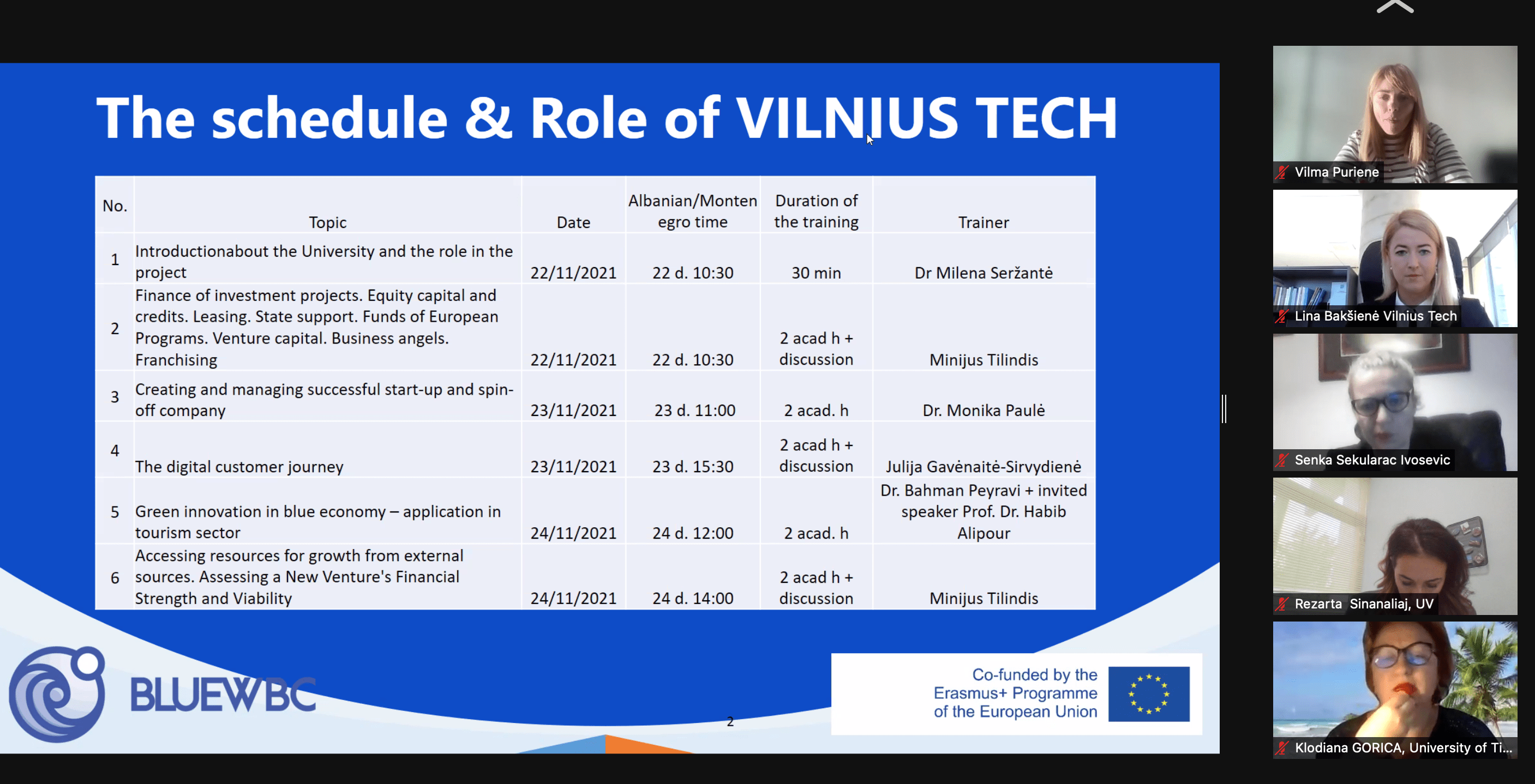 The schedule & Role of VILNIUS TECH

| No. | Topic | Date | Albanian/Montenegro time | Duration of the training | Trainer |
|---|---|---|---|---|---|
| 1 | Introductionabout the University and the role in the project | 22/11/2021 | 22 d. 10:30 | 30 min | Dr Milena Seržantė |
| 2 | Finance of investment projects. Equity capital and credits. Leasing. State support. Funds of European Programs. Venture capital. Business angels. Franchising | 22/11/2021 | 22 d. 10:30 | 2 acad h + discussion | Minijus Tilindis |
| 3 | Creating and managing successful start-up and spin-off company | 23/11/2021 | 23 d. 11:00 | 2 acad. h | Dr. Monika Paulė |
| 4 | The digital customer journey | 23/11/2021 | 23 d. 15:30 | 2 acad h + discussion | Julija Gavėnaitė-Sirvydienė |
| 5 | Green innovation in blue economy – application in tourism sector | 24/11/2021 | 24 d. 12:00 | 2 acad. h | Dr. Bahman Peyravi + invited speaker Prof. Dr. Habib Alipour |
| 6 | Accessing resources for growth from external sources. Assessing a New Venture's Financial Strength and Viability | 24/11/2021 | 24 d. 14:00 | 2 acad h + discussion | Minijus Tilindis |

BLUEWBC

2

Co-funded by the Erasmus+ Programme of the European Union

Vilma Puriene
Lina Bakšienė Vilnius Tech
Senka Sekularac Ivosevic
Rezarta Sinanaliaj, UV
Klodiana GORICA, University of Ti...